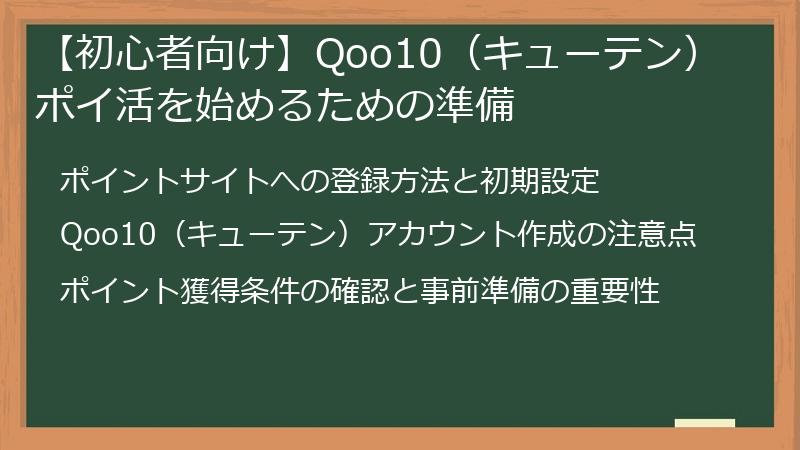 【初心者向け】Qoo10（キューテン）ポイ活を始めるための準備

ポイントサイトへの登録方法と初期設定

Qoo10（キューテン）アカウント作成の注意点

ポイント獲得条件の確認と事前準備の重要性